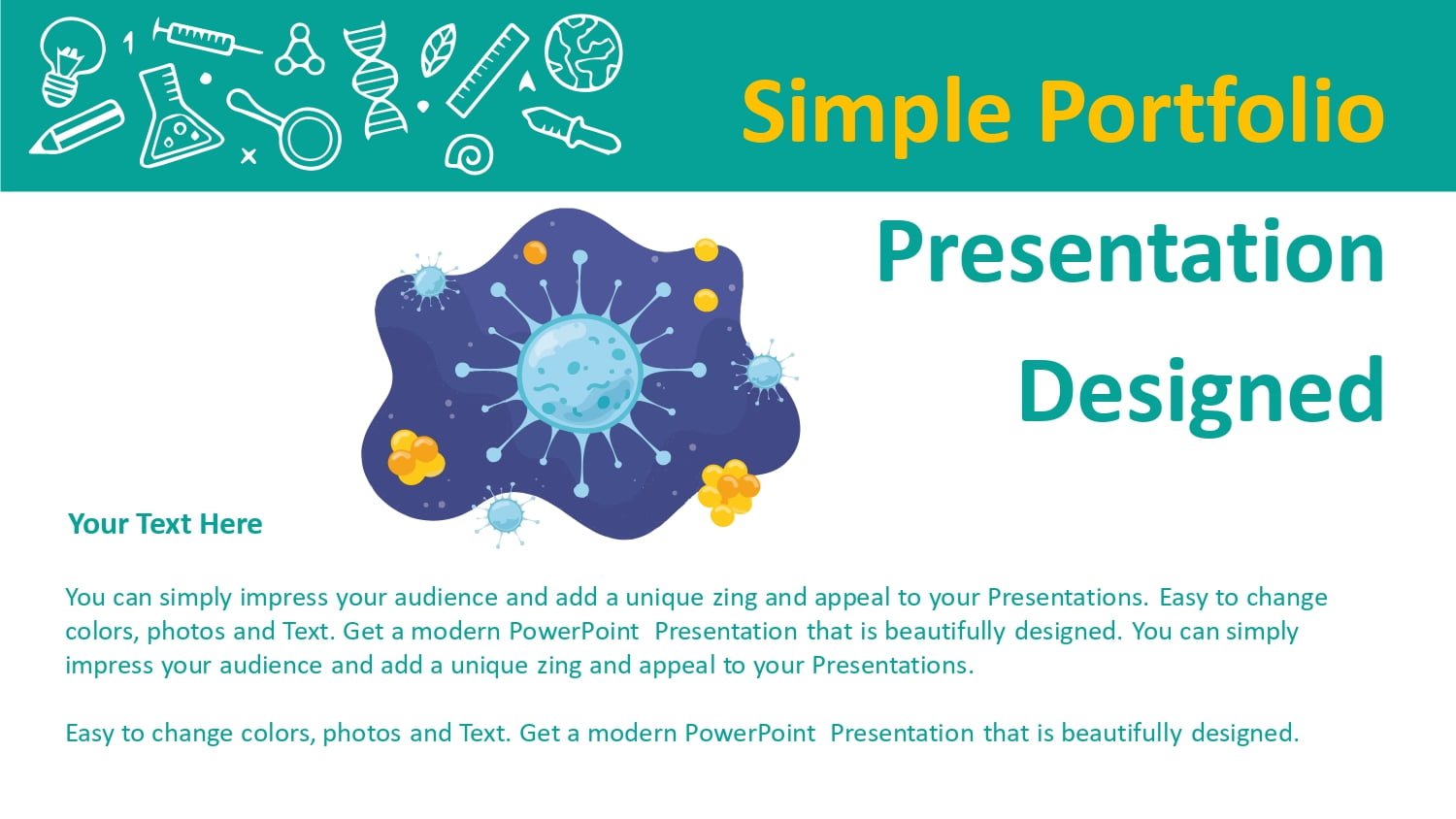 1

Simple Portfolio

Presentation

Designed

Your Text Here

You can simply impress your audience and add a unique zing and appeal to your Presentations. Easy to change colors, photos and Text. Get a modern PowerPoint Presentation that is beautifully designed. You can simply impress your audience and add a unique zing and appeal to your Presentations.

Easy to change colors, photos and Text. Get a modern PowerPoint Presentation that is beautifully designed.